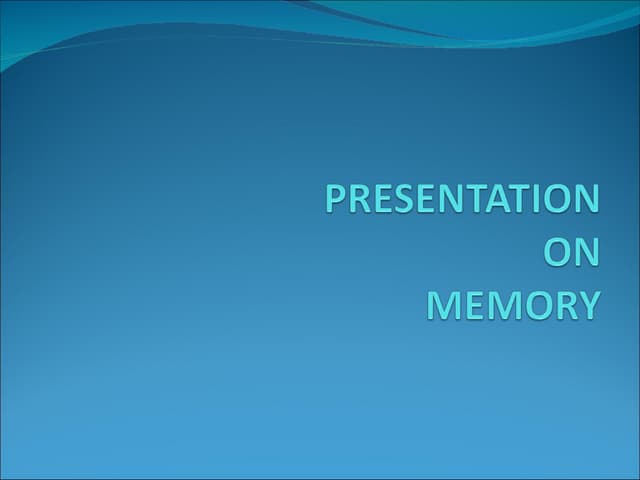 PRESENTATION
ON
MEMORY